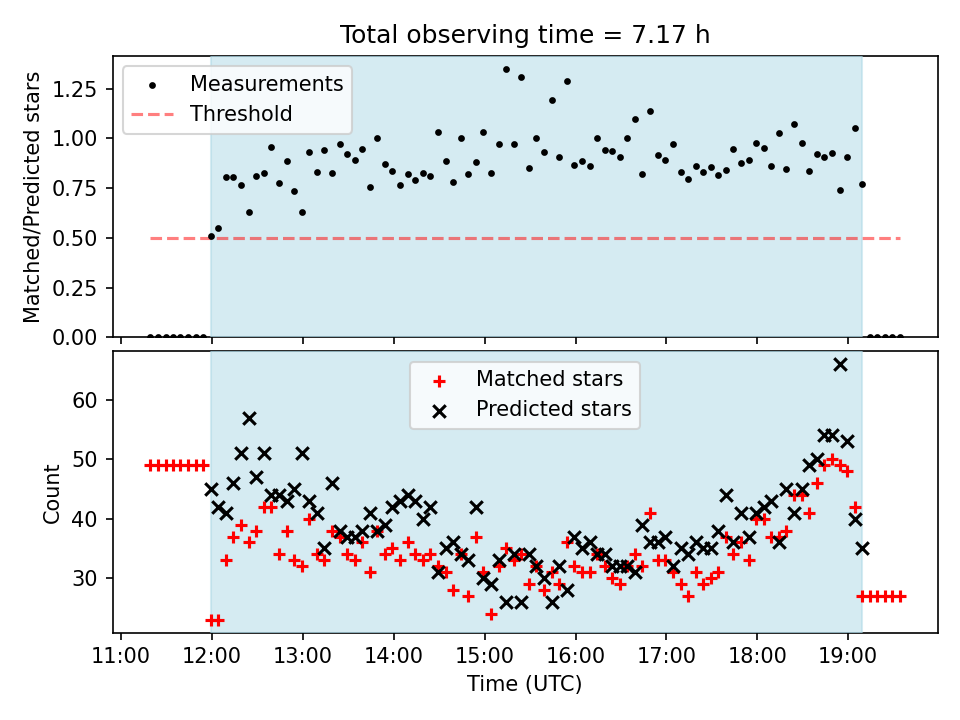 Total observing time = 7.17 h

Measurements
Threshold

Matched/Predicted stars

1.25
1.00
0.75
0.50
0.25
0.00

Matched stars
Predicted stars

Count

60
50
40
30

11:00
12:00
13:00
14:00
15:00
16:00
17:00
18:00
19:00

Time (UTC)